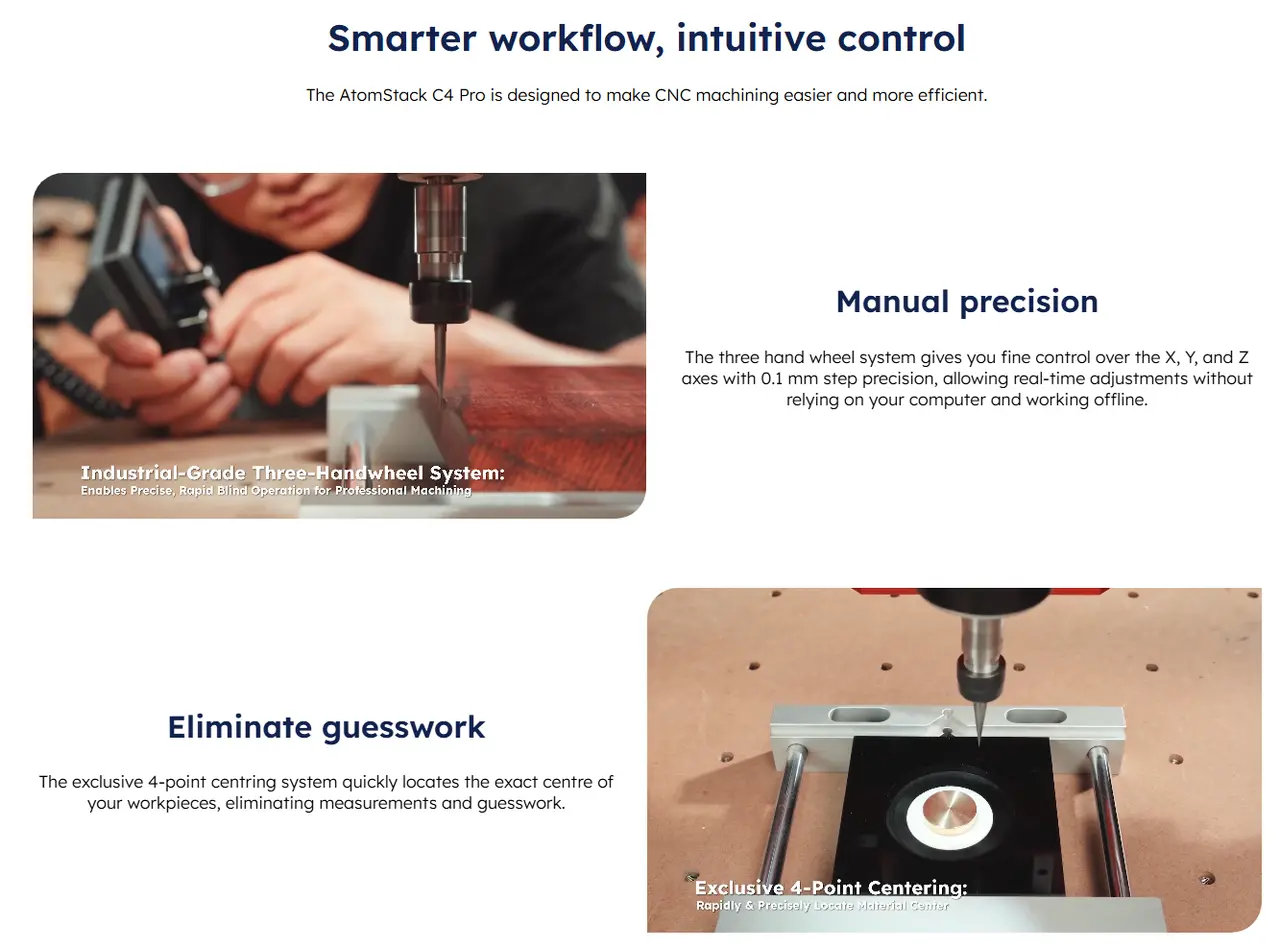 Smarter workflow, intuitive control

The AtomStack C4 Pro is designed to make CNC machining easier and more efficient.

Industrial-Grade Three-Handwheel System:
Enables Precise, Rapid Blind Operation for Professional Machining

Manual precision

The three hand wheel system gives you fine control over the X, Y, and Z axes with 0.1 mm step precision, allowing real-time adjustments without relying on your computer and working offline.

Eliminate guesswork

The exclusive 4-point centring system quickly locates the exact centre of your workpieces, eliminating measurements and guesswork.

Exclusive 4-Point Centering:
Rapidly & Precisely Locate Material Center